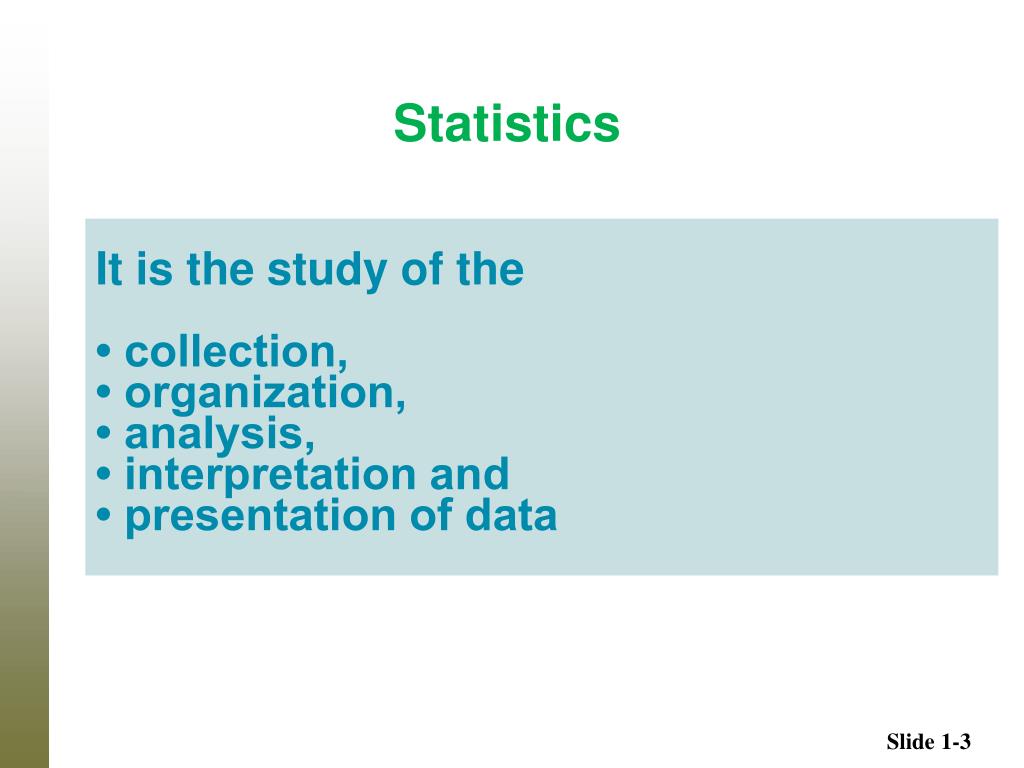 Statistics

It is the study of the

• collection,
• organization,
• analysis,
• interpretation and
• presentation of data

Slide 1-3